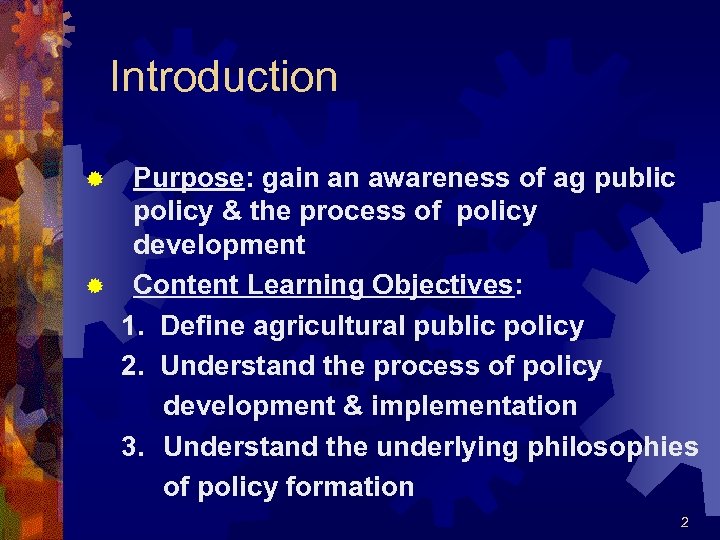 Introduction

Purpose: gain an awareness of ag public policy & the process of policy development

Content Learning Objectives:

1. Define agricultural public policy
2. Understand the process of policy development & implementation
3. Understand the underlying philosophies of policy formation

2